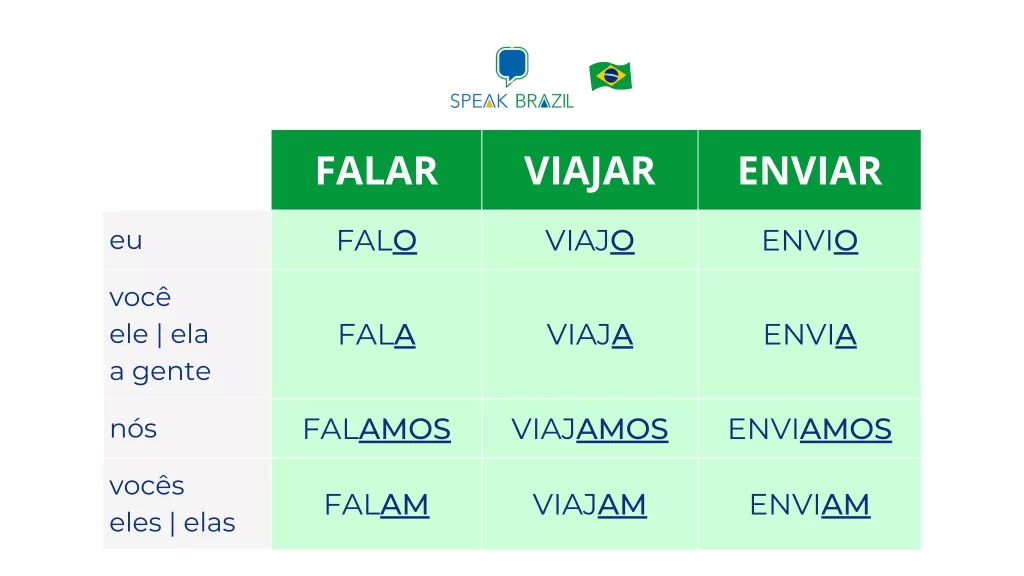 SPEAK BRAZIL

| | FALAR | VIAJAR | ENVIAR |
|---|---|---|---|
| eu | FALO | VIAJO | ENVIO |
| você ele \| ela a gente | FALA | VIAJA | ENVIA |
| nós | FALAMOS | VIAJAMOS | ENVIAMOS |
| vocês eles \| elas | FALAM | VIAJAM | ENVIAM |